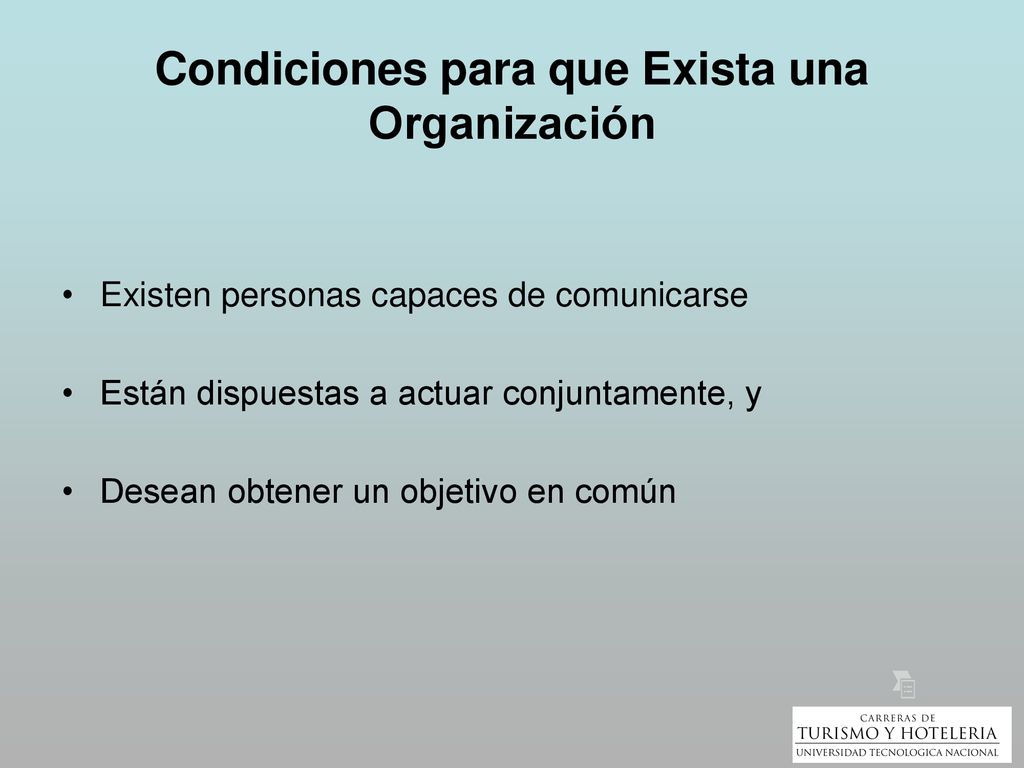 Condiciones para que Exista una Organización

• Existen personas capaces de comunicarse

• Están dispuestas a actuar conjuntamente, y

• Desean obtener un objetivo en común

CARRERAS DE
TURISMO Y HOTELERIA
UNIVERSIDAD TECNOLOGICA NACIONAL